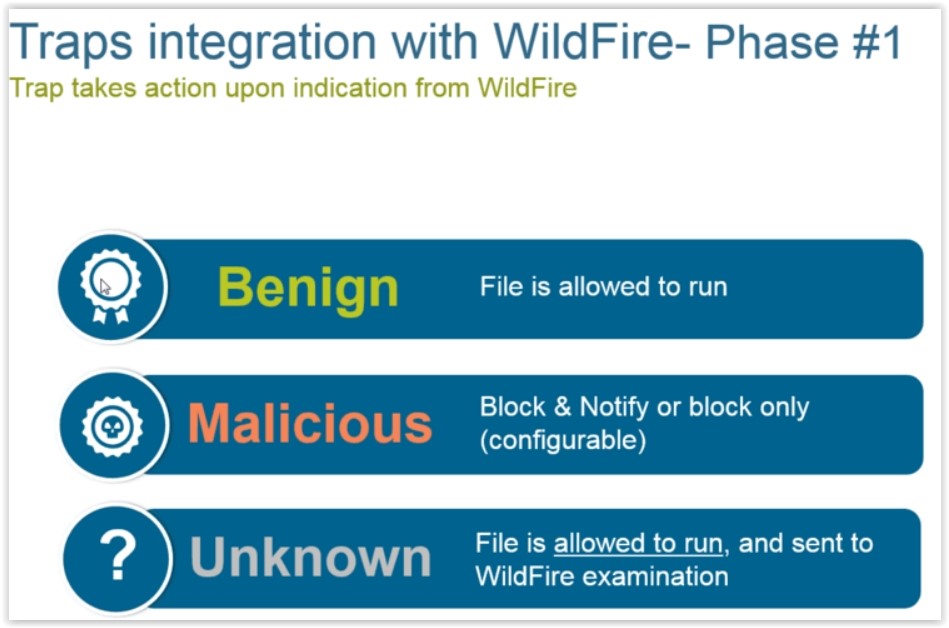 Traps integration with WildFire- Phase #1

Trap takes action upon indication from WildFire

Benign

File is allowed to run

Malicious

Block & Notify or block only (configurable)

?

Unknown

File is allowed to run, and sent to WildFire examination